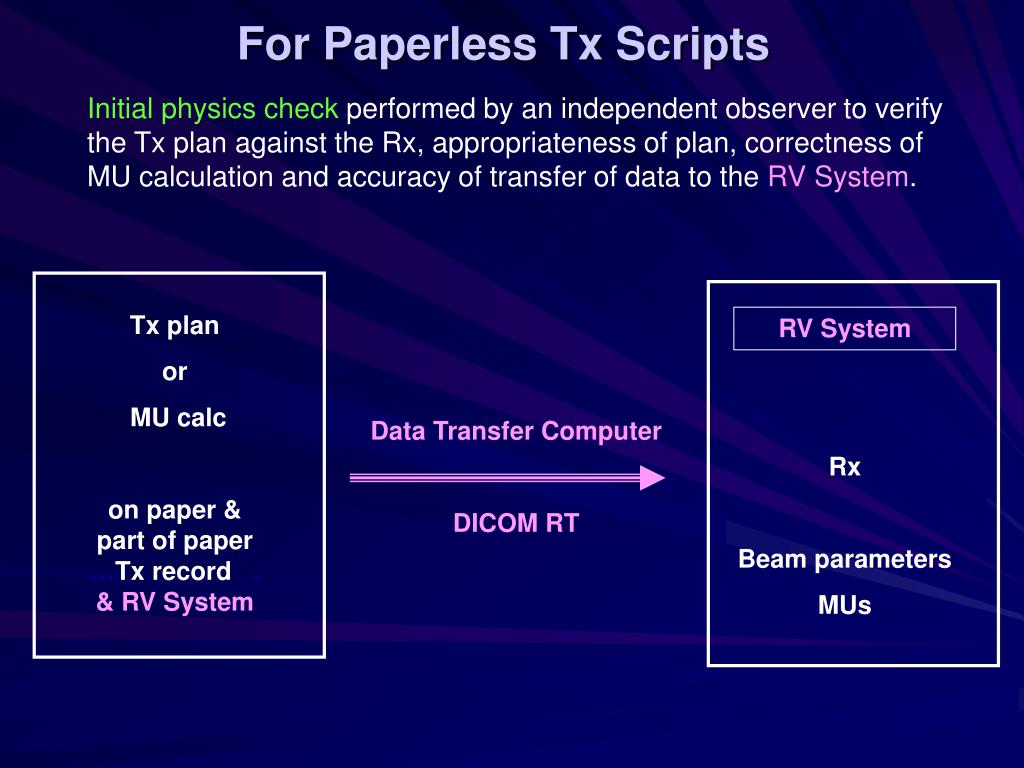 For Paperless Tx Scripts

Initial physics check performed by an independent observer to verify the Tx plan against the Rx, appropriateness of plan, correctness of MU calculation and accuracy of transfer of data to the RV System.

Tx plan

or

MU calc

on paper & part of paper Tx record & RV System

Data Transfer Computer

DICOM RT

RV System

Rx

Beam parameters

MUs